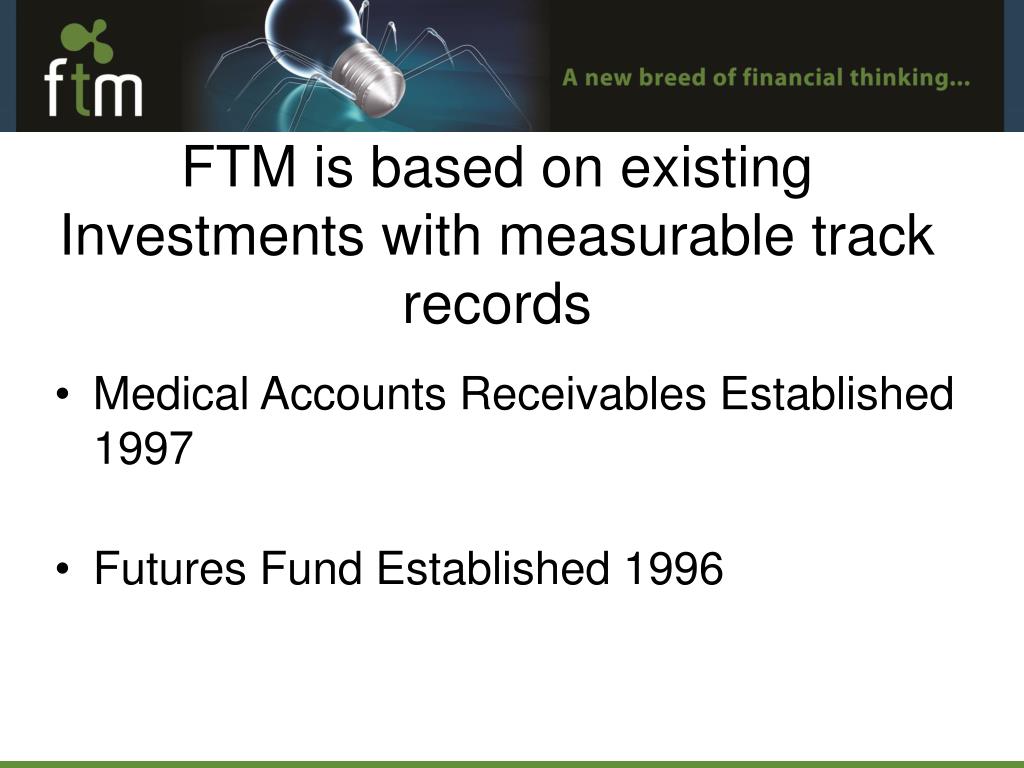 ftm

A new breed of financial thinking...

FTM is based on existing Investments with measurable track records

• Medical Accounts Receivables Established 1997

• Futures Fund Established 1996